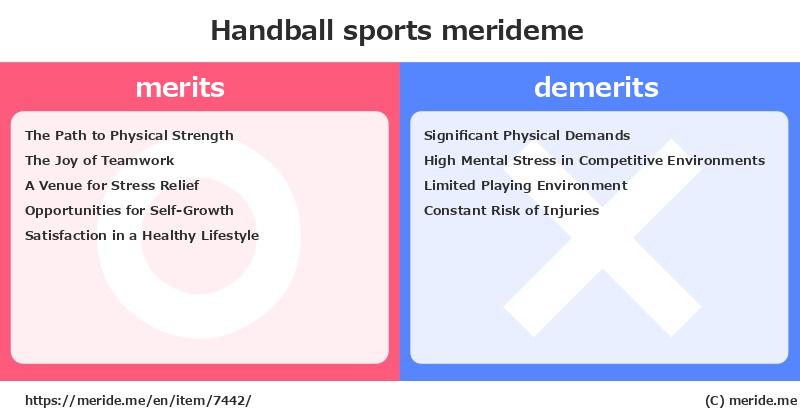 Handball sports merideme

merits

The Path to Physical Strength
The Joy of Teamwork
A Venue for Stress Relief
Opportunities for Self-Growth
Satisfaction in a Healthy Lifestyle

demerits

Significant Physical Demands
High Mental Stress in Competitive Environments
Limited Playing Environment
Constant Risk of Injuries

https://meride.me/en/item/7442/

(C) meride.me